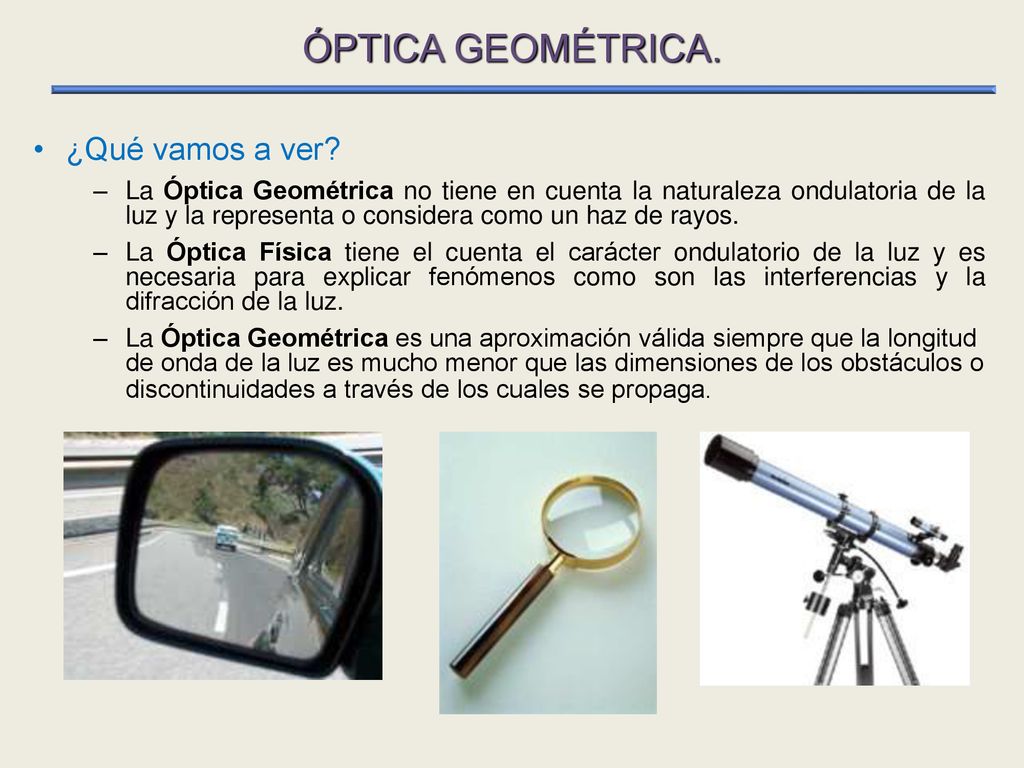 ÓPTICA GEOMÉTRICA.

• ¿Qué vamos a ver?

– La Óptica Geométrica no tiene en cuenta la naturaleza ondulatoria de la luz y la representa o considera como un haz de rayos.

– La Óptica Física tiene el cuenta el carácter ondulatorio de la luz y es necesaria para explicar fenómenos como son las interferencias y la difracción de la luz.

– La Óptica Geométrica es una aproximación válida siempre que la longitud de onda de la luz es mucho menor que las dimensiones de los obstáculos o discontinuidades a través de los cuales se propaga.